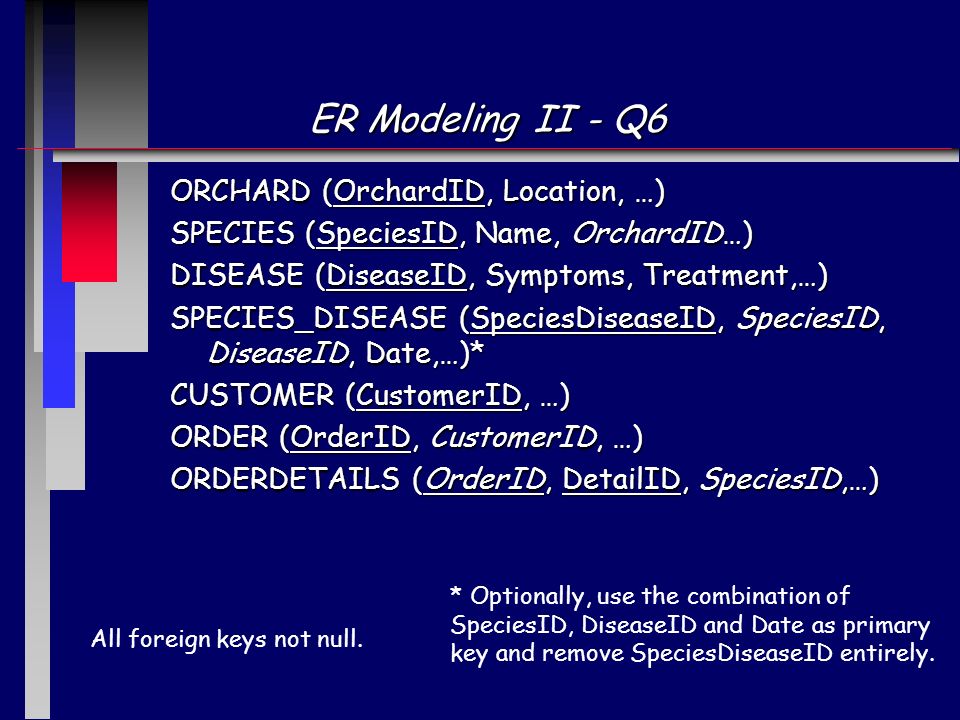 ER Modeling II - Q6

ORCHARD (OrchardID, Location, …)
SPECIES (SpeciesID, Name, OrchardID…)
DISEASE (DiseaseID, Symptoms, Treatment,…)
SPECIES_DISEASE (SpeciesDiseaseID, SpeciesID, DiseaseID, Date,…)*
CUSTOMER (CustomerID, …)
ORDER (OrderID, CustomerID, …)
ORDERDETAILS (OrderID, DetailID, SpeciesID,…)

All foreign keys not null.

* Optionally, use the combination of SpeciesID, DiseaseID and Date as primary key and remove SpeciesDiseaseID entirely.